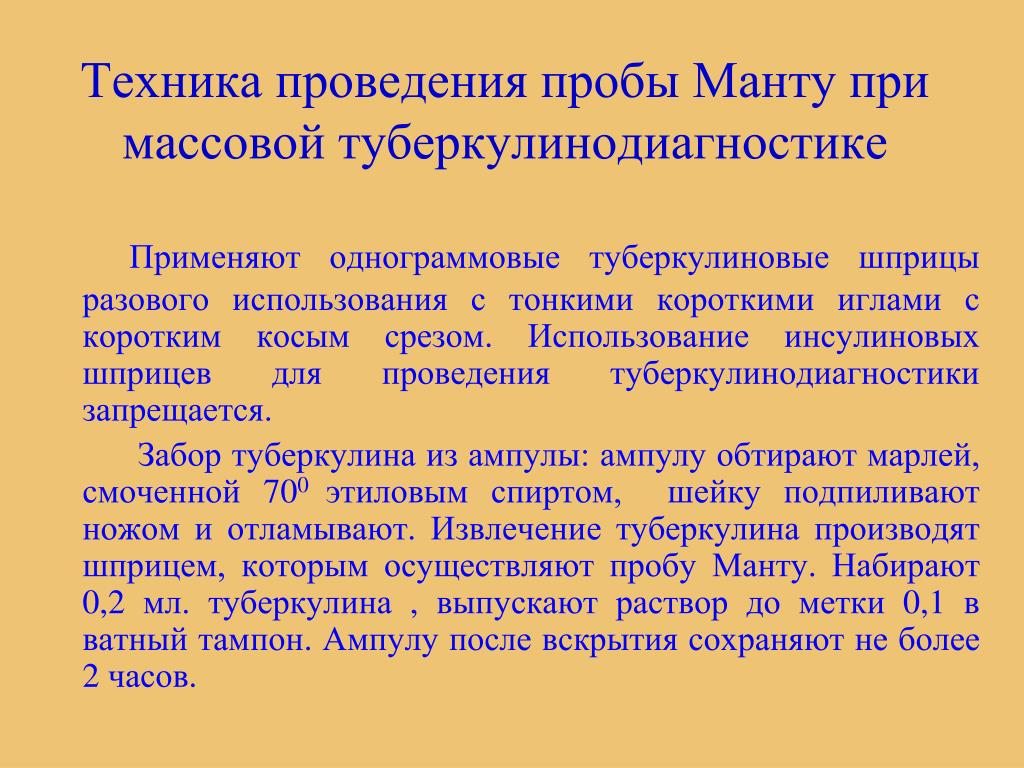 Техника проведения пробы Манту при массовой туберкулинодиагностике

Применяют однограммовые туберкулиновые шприцы разового использования с тонкими короткими иглами с коротким косым срезом. Использование инсулиновых шприцев для проведения туберкулинодиагностики запрещается.

Забор туберкулина из ампулы: ампулу обтирают марлей, смоченной $70^0$ этиловым спиртом, шейку подпиливают ножом и отламывают. Извлечение туберкулина производят шприцем, которым осуществляют пробу Манту. Набирают 0,2 мл. туберкулина , выпускают раствор до метки 0,1 в ватный тампон. Ампулу после вскрытия сохраняют не более 2 часов.